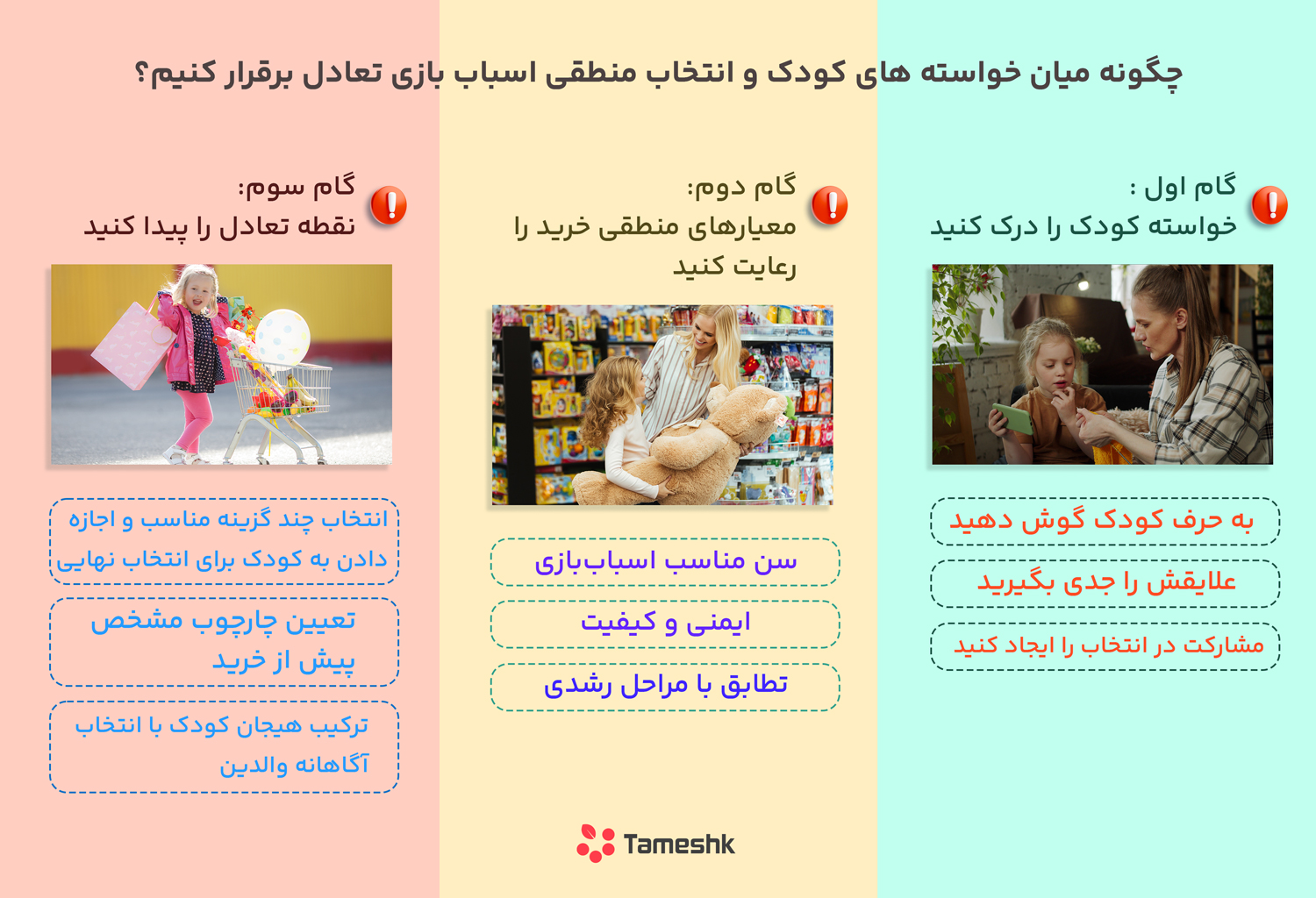 چگونه میان خواسته های کودک و انتخاب منطقی اسباب بازی تعادل برقرار کنیم؟

گام اول :
خواسته کودک را درک کنید

به حرف کودک گوش دهید

علایقش را جدی بگیرید

مشارکت در انتخاب را ایجاد کنید

گام دوم:
معیارهای منطقی خرید را رعایت کنید

سن مناسب اسباب‌بازی

ایمنی و کیفیت

تطابق با مراحل رشدی

گام سوم:
نقطه تعادل را پیدا کنید

انتخاب چند گزینه مناسب و اجازه دادن به کودک برای انتخاب نهایی

تعیین چارچوب مشخص پیش از خرید

ترکیب هیجان کودک با انتخاب آگاهانه والدین

Tameshk